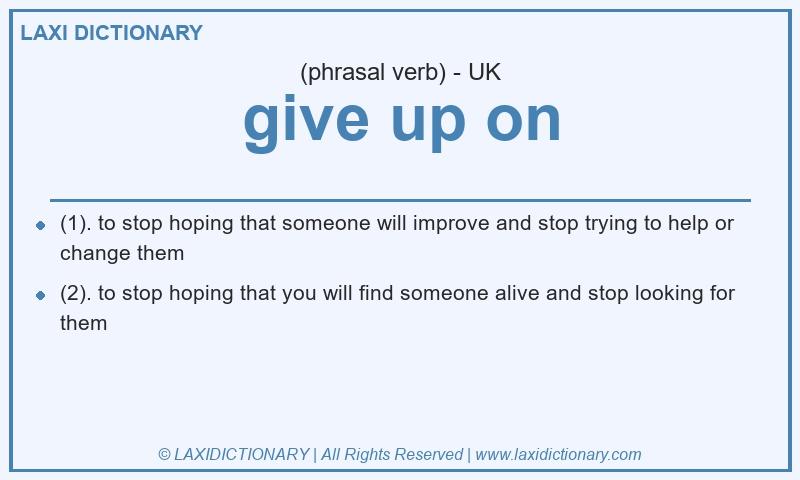 LAXI DICTIONARY

(phrasal verb) - UK

give up on

- (1). to stop hoping that someone will improve and stop trying to help or change them
- (2). to stop hoping that you will find someone alive and stop looking for them

© LAXIDICTIONARY | All Rights Reserved | www.laxidictionary.com